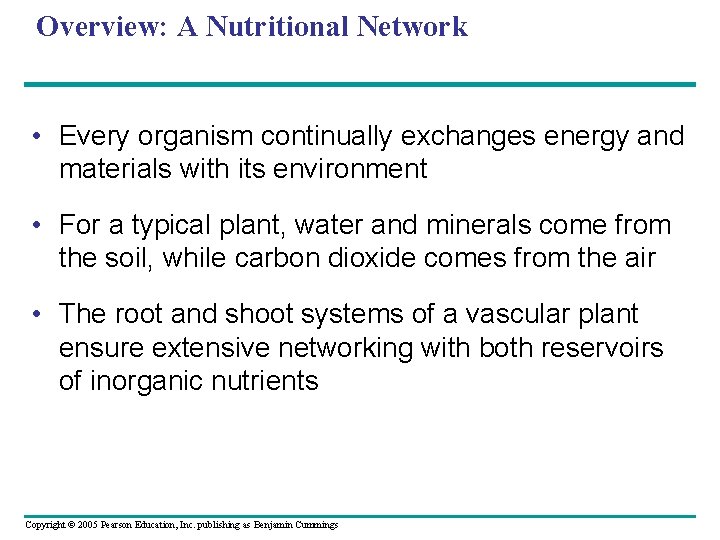 Overview: A Nutritional Network

• Every organism continually exchanges energy and materials with its environment

• For a typical plant, water and minerals come from the soil, while carbon dioxide comes from the air

• The root and shoot systems of a vascular plant ensure extensive networking with both reservoirs of inorganic nutrients

Copyright © 2005 Pearson Education, Inc. publishing as Benjamin Cummings